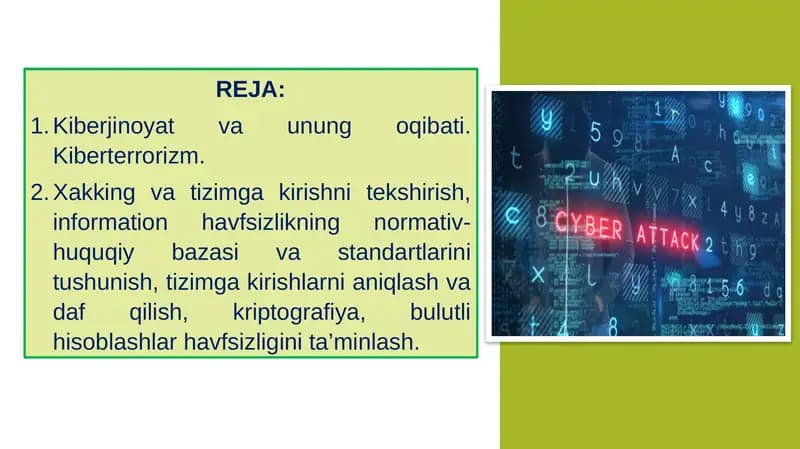 REJA:

1. Kiberjinoyat va unung oqibati. Kiberterrorizm.

2. Xakking va tizimga kirishni tekshirish, information havfsizlikning normativ-huquqiy bazasi va standartlarini tushunish, tizimga kirishlarni aniqlash va daf qilish, kriptografiya, bulutli hisoblashlar havfsizligini ta'minlash.

CYBER ATTACK